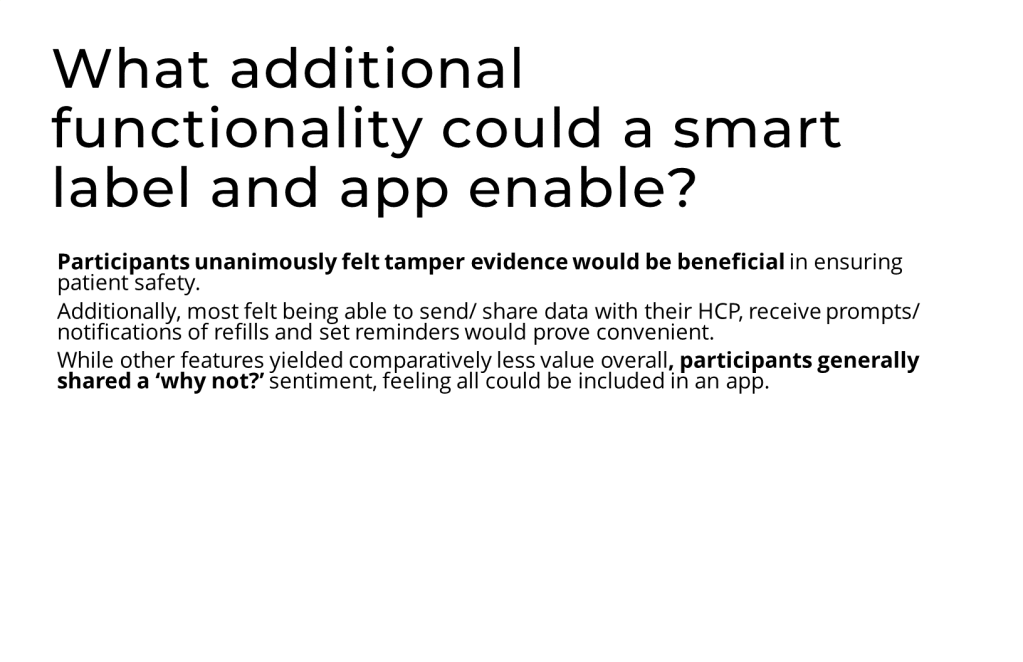 What additional functionality could a smart label and app enable?

Participants unanimously felt tamper evidence would be beneficial in ensuring patient safety.

Additionally, most felt being able to send/ share data with their HCP, receive prompts/ notifications of refills and set reminders would prove convenient.

While other features yielded comparatively less value overall, participants generally shared a ‘why not?’ sentiment, feeling all could be included in an app.